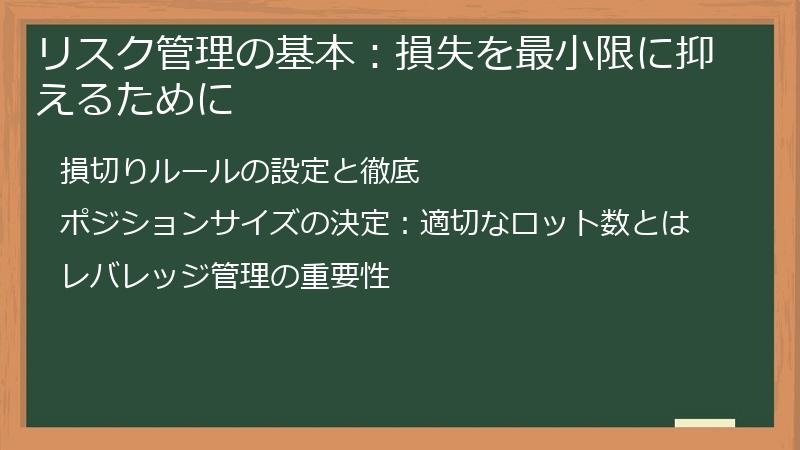 リスク管理の基本：損失を最小限に抑えるために

損切りルールの設定と徹底

ポジションサイズの決定：適切なロット数とは

レバレッジ管理の重要性